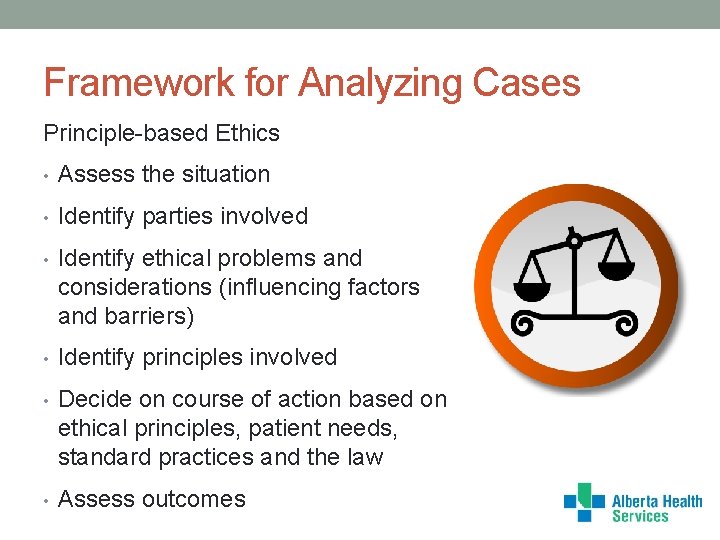 Framework for Analyzing Cases

Principle-based Ethics

• Assess the situation
• Identify parties involved
• Identify ethical problems and considerations (influencing factors and barriers)
• Identify principles involved
• Decide on course of action based on ethical principles, patient needs, standard practices and the law
• Assess outcomes

Alberta Health Services